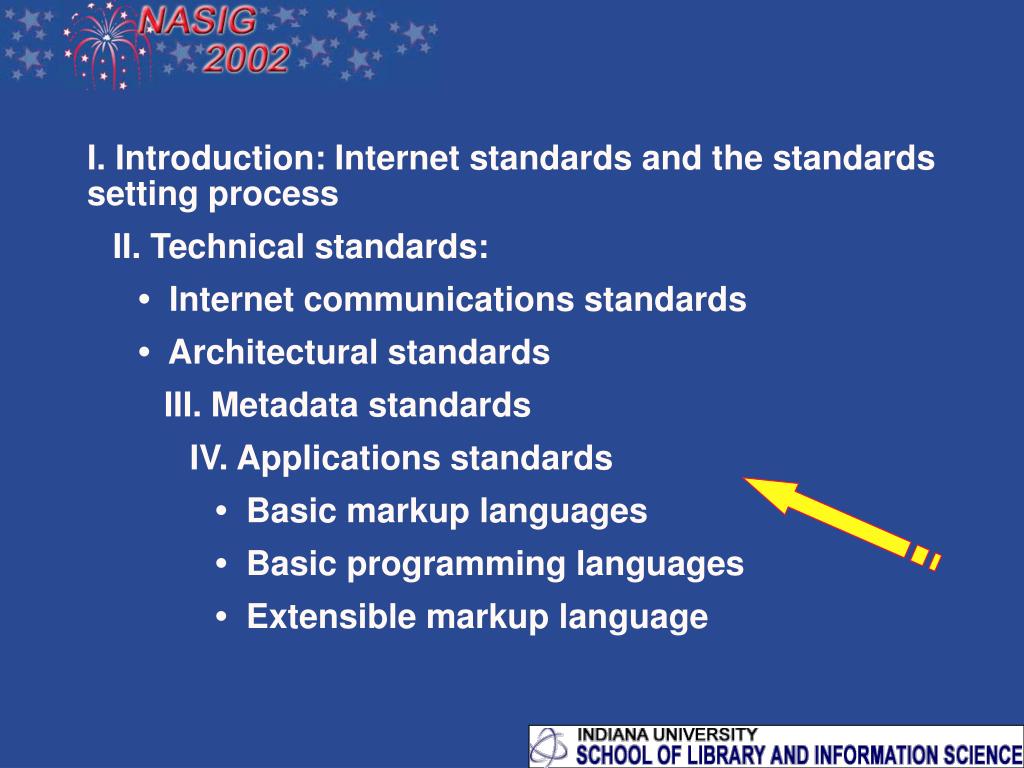 NASIG 2002

I. Introduction: Internet standards and the standards setting process

II. Technical standards:

• Internet communications standards

• Architectural standards

III. Metadata standards

IV. Applications standards

• Basic markup languages

• Basic programming languages

• Extensible markup language

INDIANA UNIVERSITY
SCHOOL OF LIBRARY AND INFORMATION SCIENCE